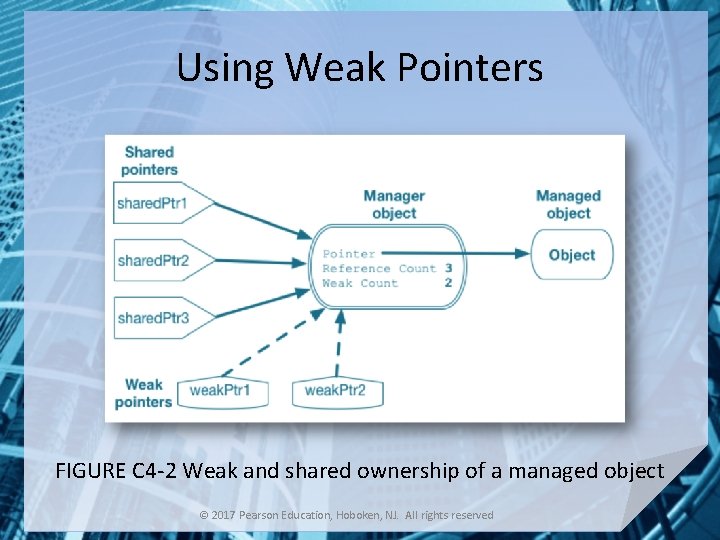 Using Weak Pointers

Shared pointers

sharedPtr1

sharedPtr2

sharedPtr3

Manager object

Pointer
Reference Count 3
Weak Count 2

Managed object

Object

Weak pointers

weakPtr1

weakPtr2

FIGURE C4-2 Weak and shared ownership of a managed object

© 2017 Pearson Education, Hoboken, NJ. All rights reserved